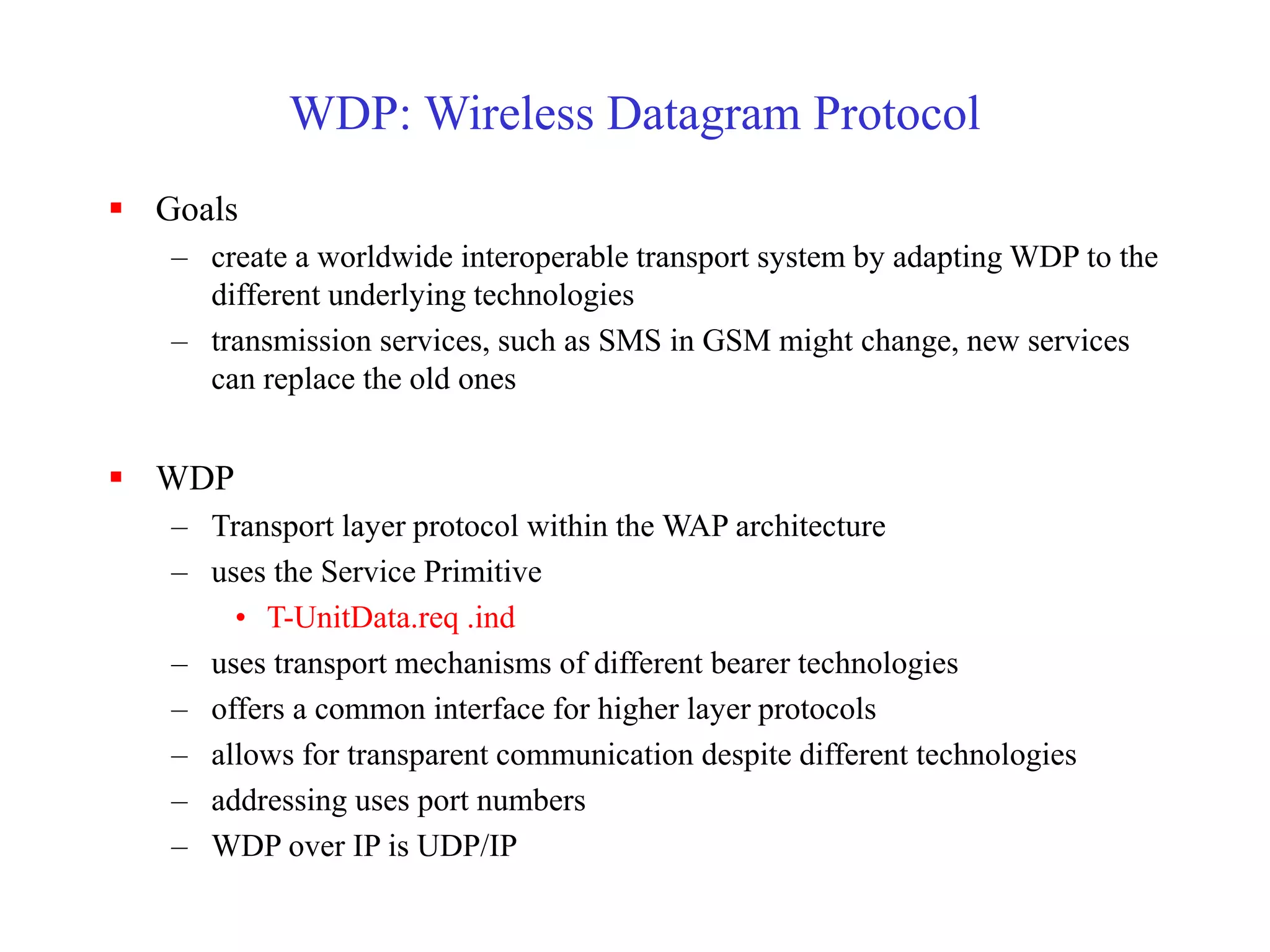 WDP: Wireless Datagram Protocol

▪ Goals

– create a worldwide interoperable transport system by adapting WDP to the different underlying technologies

– transmission services, such as SMS in GSM might change, new services can replace the old ones

▪ WDP

– Transport layer protocol within the WAP architecture

– uses the Service Primitive

• T-UnitData.req .ind

– uses transport mechanisms of different bearer technologies

– offers a common interface for higher layer protocols

– allows for transparent communication despite different technologies

– addressing uses port numbers

– WDP over IP is UDP/IP